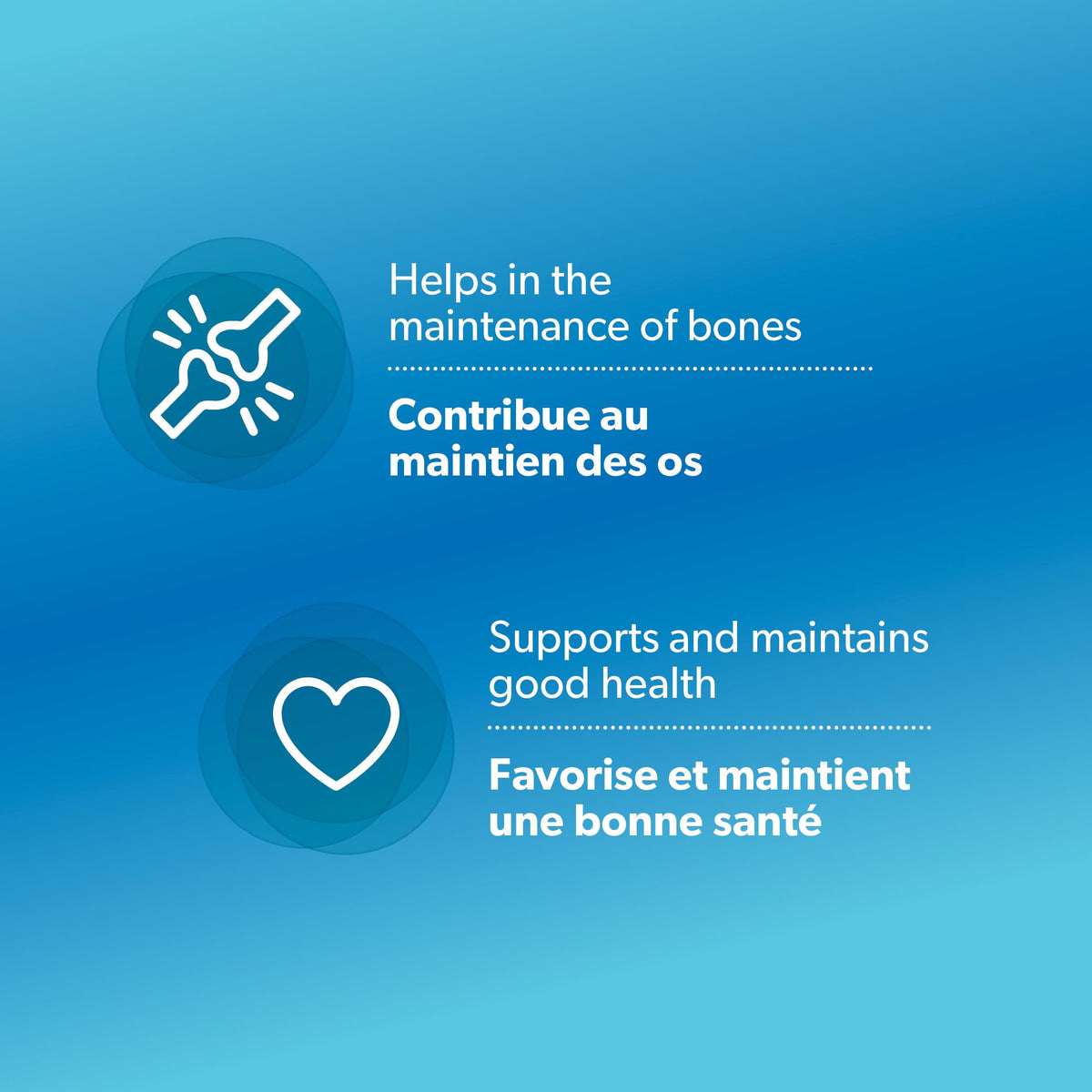 Helps in the maintenance of bones

Contribue au maintien des os

Supports and maintains good health

Favorise et maintient une bonne santé